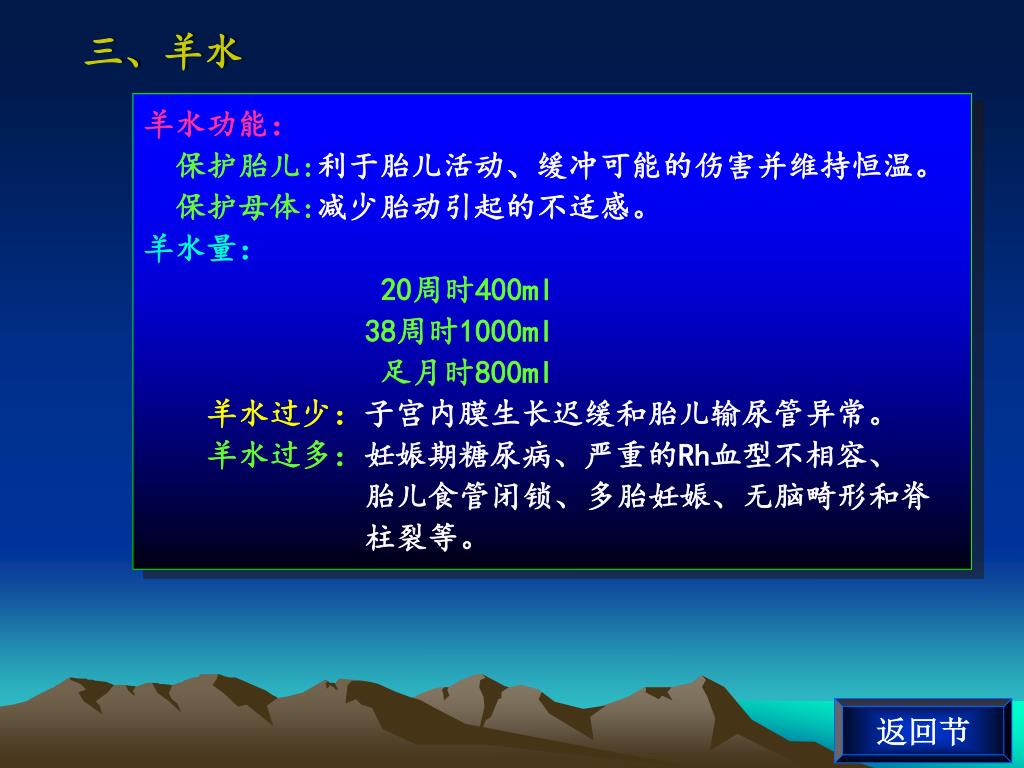 三、羊水

羊水功能:

保护胎儿:利于胎儿活动、缓冲可能的伤害并维持恒温。

保护母体:减少胎动引起的不适感。

羊水量:

20周时400ml

38周时1000ml

足月时800ml

羊水过少:子宫内膜生长迟缓和胎儿输尿管异常。

羊水过多:妊娠期糖尿病、严重的Rh血型不相容、胎儿食管闭锁、多胎妊娠、无脑畸形和脊柱裂等。

返回节